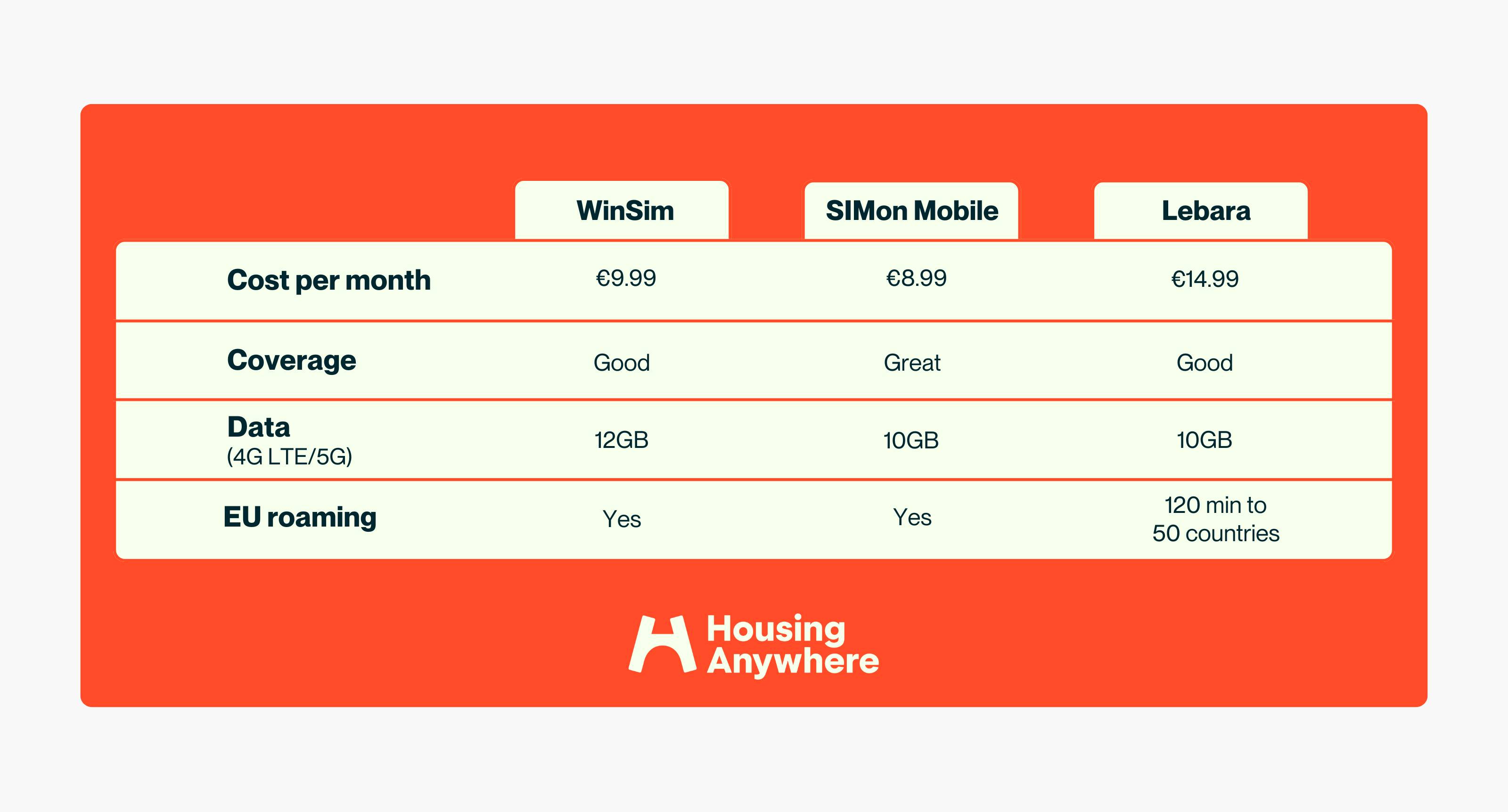 | | WinSim | SIMon Mobile | Lebara |
|---|---|---|---|
| Cost per month | €9.99 | €8.99 | €14.99 |
| Coverage | Good | Great | Good |
| Data (4G LTE/5G) | 12GB | 10GB | 10GB |
| EU roaming | Yes | Yes | 120 min to 50 countries |

Housing Anywhere